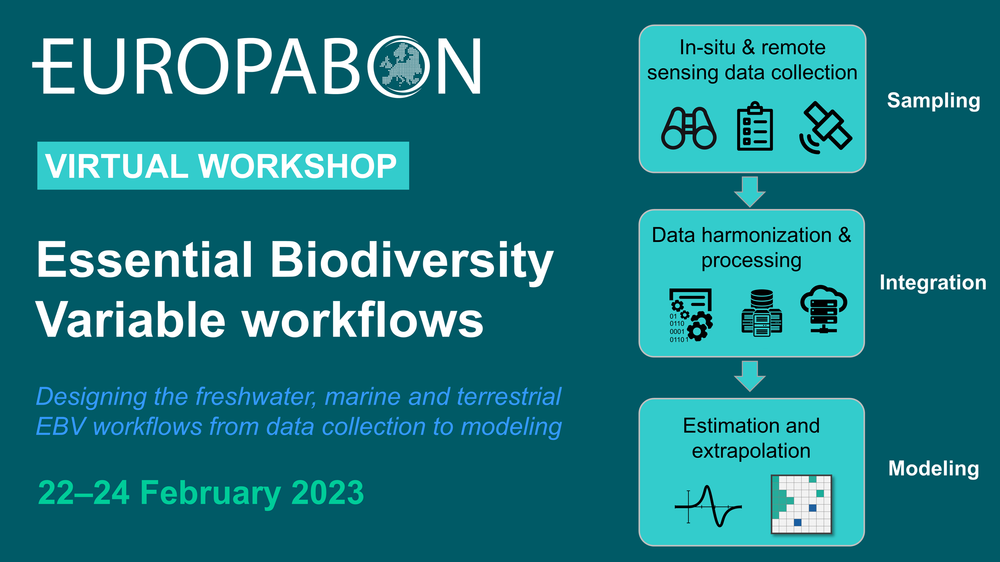 EUROPABON

VIRTUAL WORKSHOP

Essential Biodiversity Variable workflows

Designing the freshwater, marine and terrestrial EBV workflows from data collection to modeling

22–24 February 2023

In-situ & remote sensing data collection

Sampling

Data harmonization & processing

01
0110
0001
01101

Integration

Estimation and extrapolation

Modeling